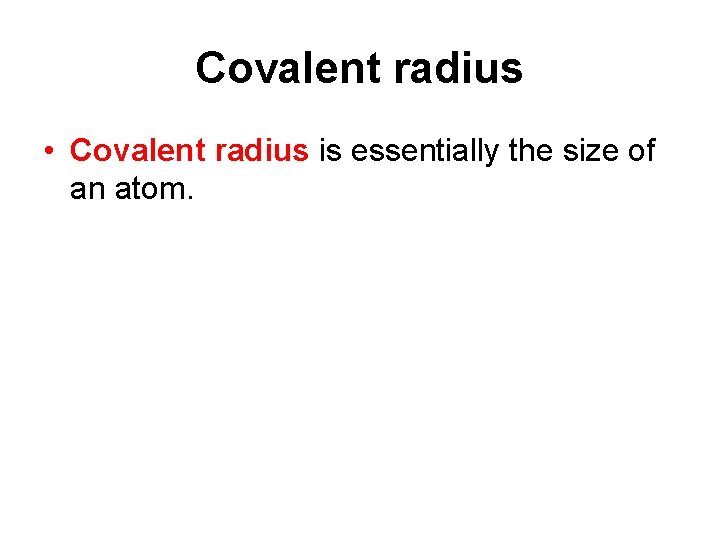 Covalent radius

• Covalent radius is essentially the size of an atom.